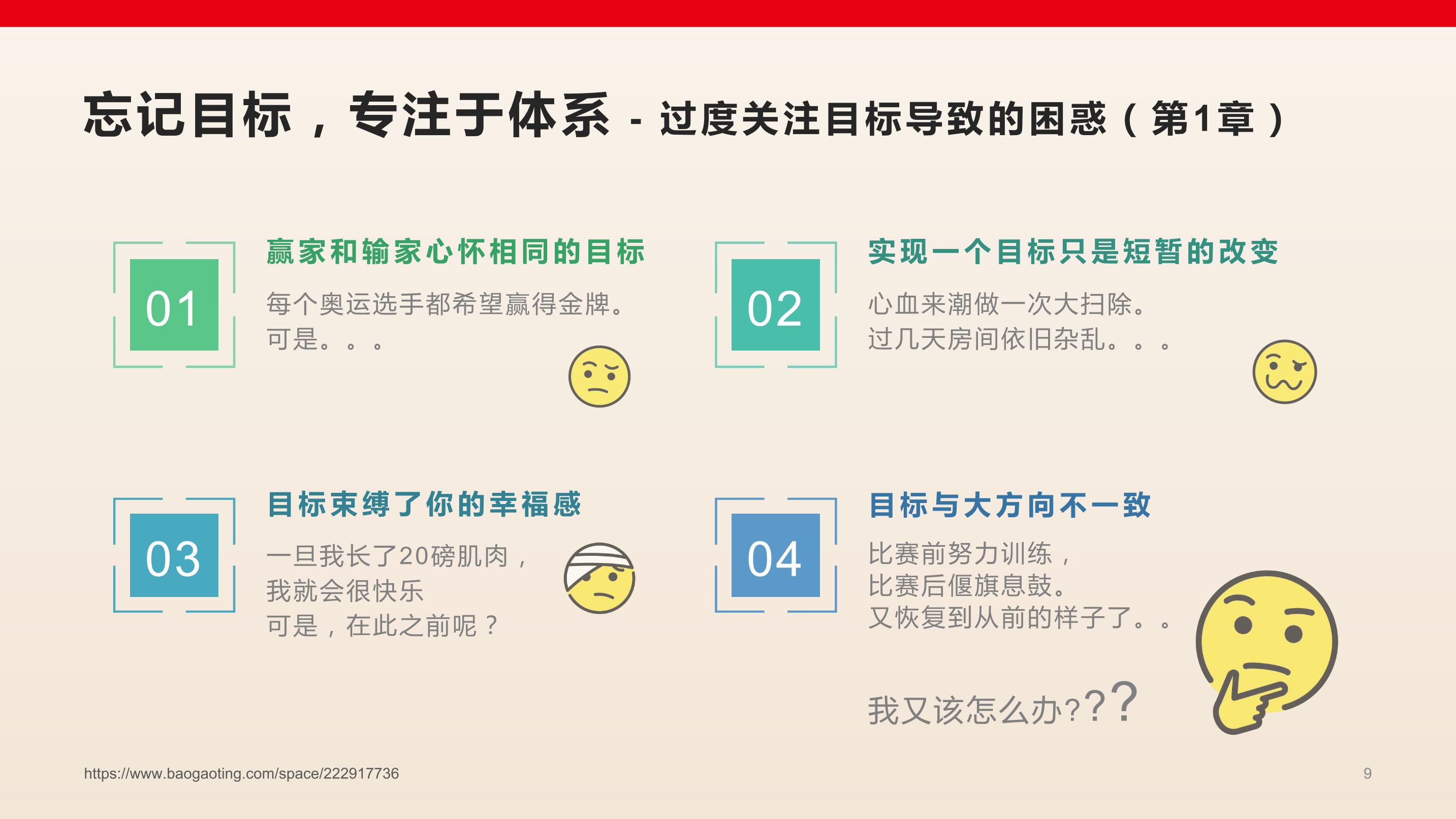 忘记目标，专注于体系 - 过度关注目标导致的困惑（第1章）

01

赢家和输家心怀相同的目标

每个奥运选手都希望赢得金牌。
可是。。。

02

实现一个目标只是短暂的改变

心血来潮做一次大扫除。
过几天房间依旧杂乱。。。

03

目标束缚了你的幸福感

一旦我长了20磅肌肉，
我就会很快乐
可是，在此之前呢？

04

目标与大方向不一致

比赛前努力训练，
比赛后偃旗息鼓。
又恢复到从前的样子了。。

我又该怎么办???

https://www.baogaoting.com/space/222917736

9